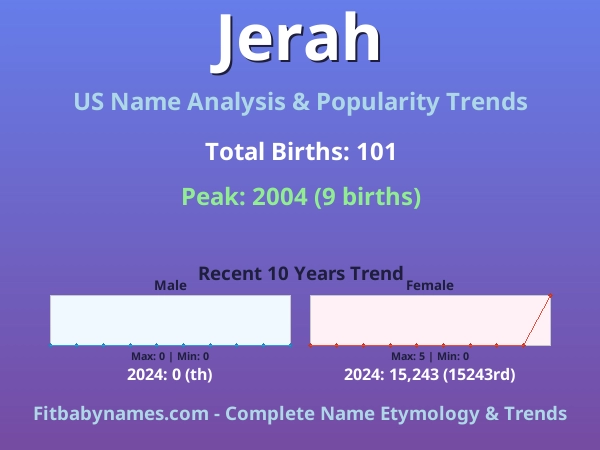 Jerah

US Name Analysis & Popularity Trends

Total Births: 101

Peak: 2004 (9 births)

Recent 10 Years Trend

Male

Max: 0 | Min: 0

2024: 0 (th)

Female

Max: 5 | Min: 0

2024: 15,243 (15243rd)

Fitbabynames.com - Complete Name Etymology & Trends